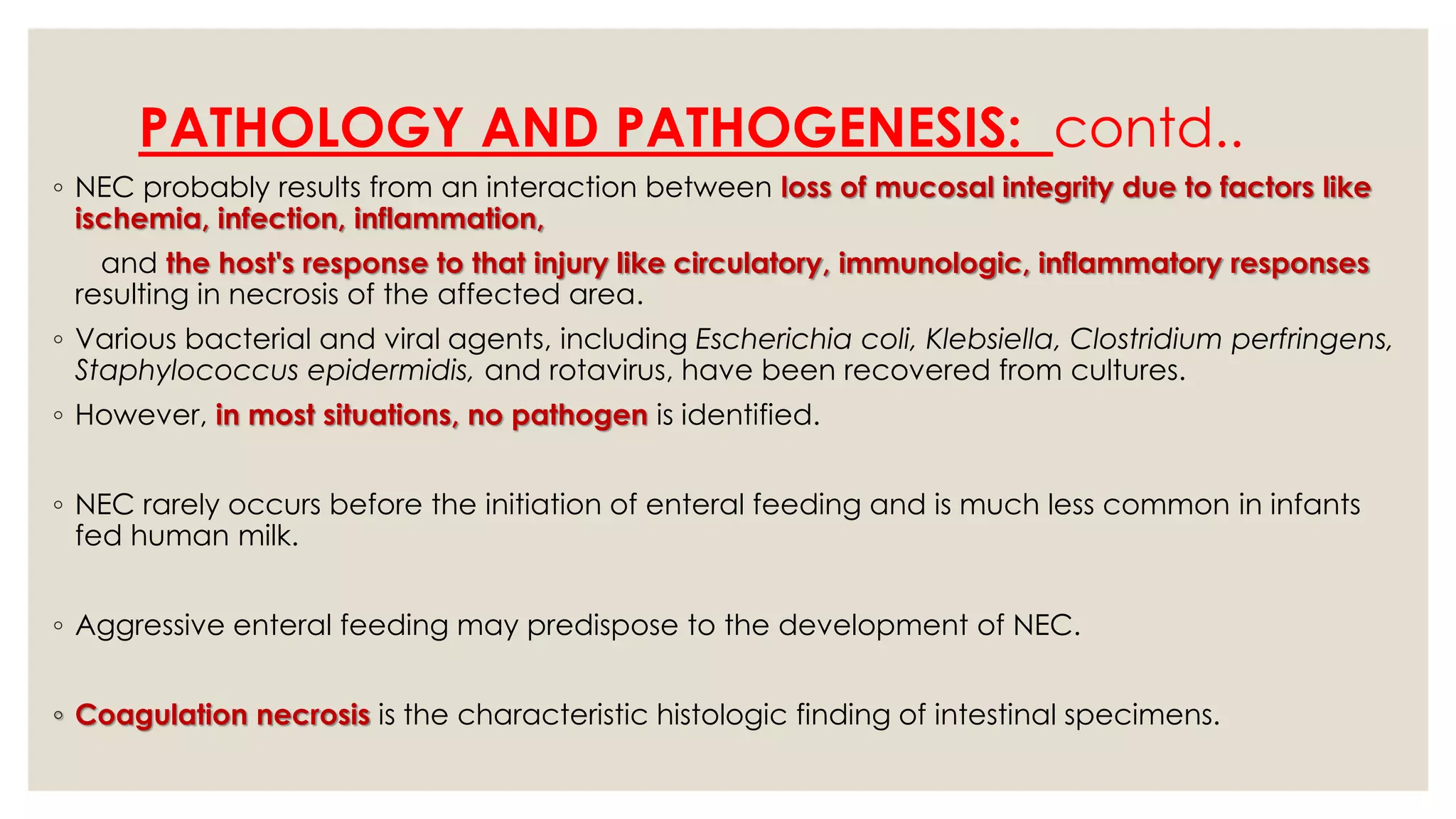 PATHOLOGY AND PATHOGENESIS: contd..

◦ NEC probably results from an interaction between loss of mucosal integrity due to factors like ischemia, infection, inflammation,

and the host's response to that injury like circulatory, immunologic, inflammatory responses resulting in necrosis of the affected area.

◦ Various bacterial and viral agents, including Escherichia coli, Klebsiella, Clostridium perfringens, Staphylococcus epidermidis, and rotavirus, have been recovered from cultures.

◦ However, in most situations, no pathogen is identified.

◦ NEC rarely occurs before the initiation of enteral feeding and is much less common in infants fed human milk.

◦ Aggressive enteral feeding may predispose to the development of NEC.

◦ Coagulation necrosis is the characteristic histologic finding of intestinal specimens.